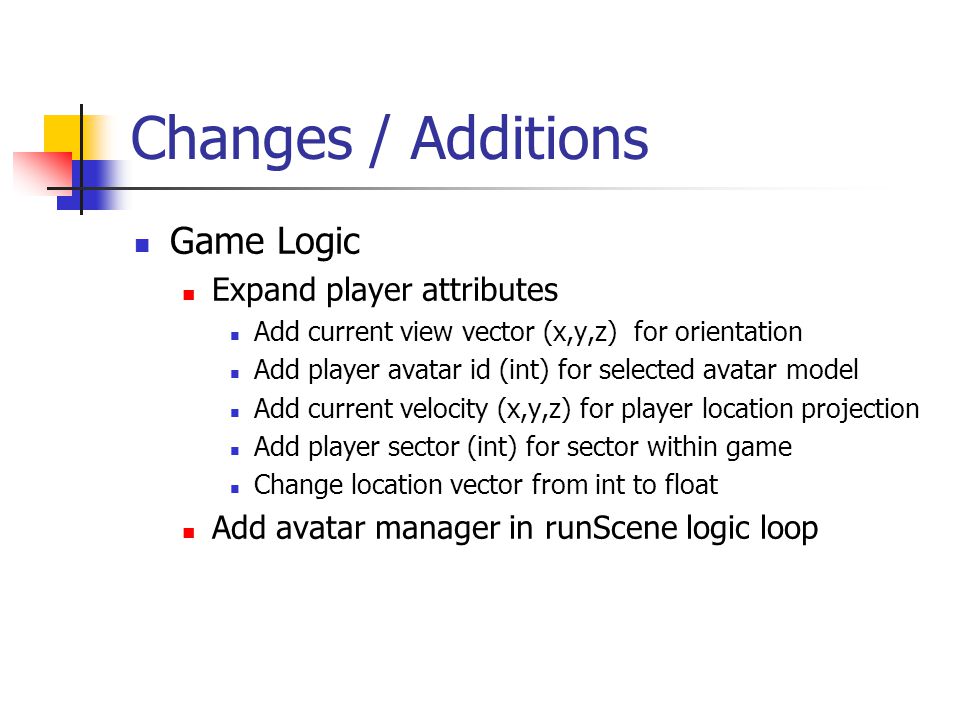 Changes / Additions

- Game Logic
  - Expand player attributes
    - Add current view vector (x,y,z) for orientation
    - Add player avatar id (int) for selected avatar model
    - Add current velocity (x,y,z) for player location projection
    - Add player sector (int) for sector within game
    - Change location vector from int to float
  - Add avatar manager in runScene logic loop